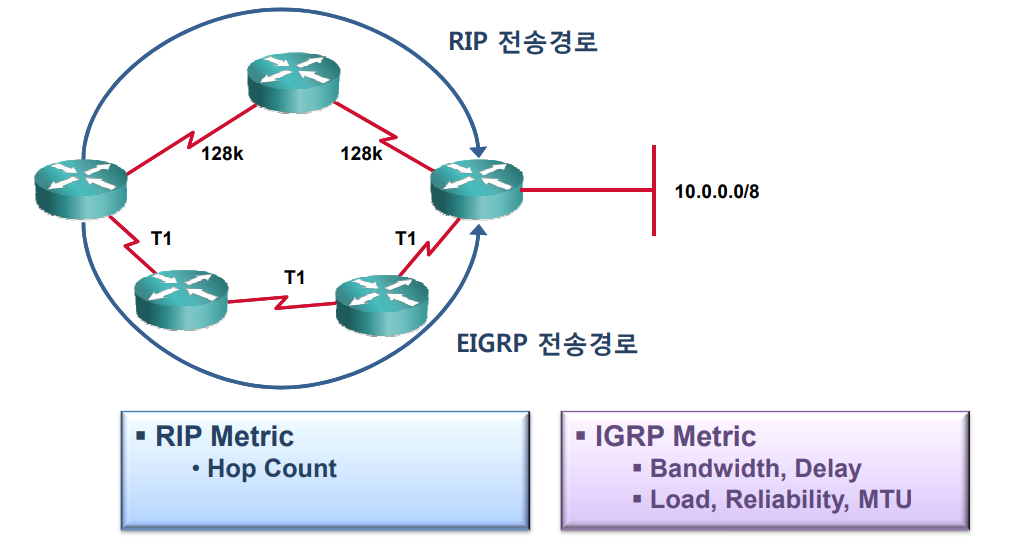 RIP 전송경로

128k

128k

10.0.0.0/8

T1

T1

T1

EIGRP 전송경로

▪ RIP Metric
• Hop Count

▪ IGRP Metric
▪ Bandwidth, Delay
▪ Load, Reliability, MTU